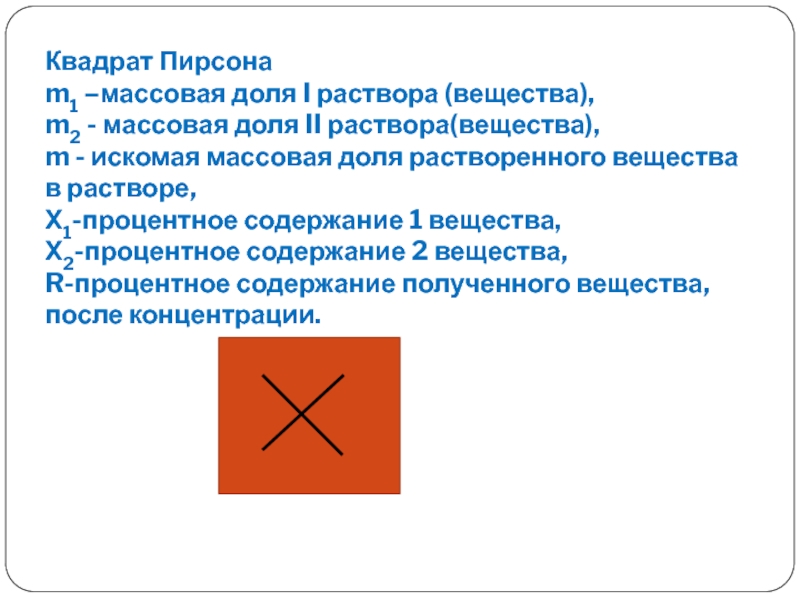 Квадрат Пирсона
$m_1$ –массовая доля I раствора (вещества),
$m_2$ - массовая доля II раствора(вещества),
m - искомая массовая доля растворенного вещества в растворе,
$X_1$-процентное содержание 1 вещества,
$X_2$-процентное содержание 2 вещества,
R-процентное содержание полученного вещества, после концентрации.